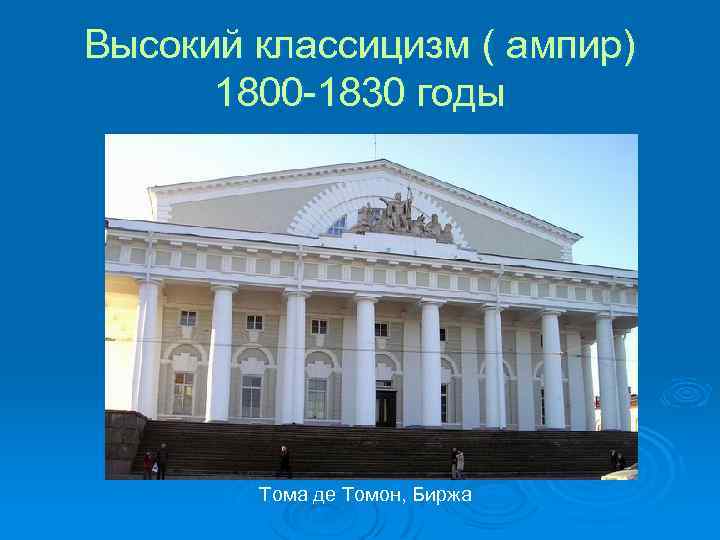 Высокий классицизм ( ампир)
1800-1830 годы

Тома де Томон, Биржа